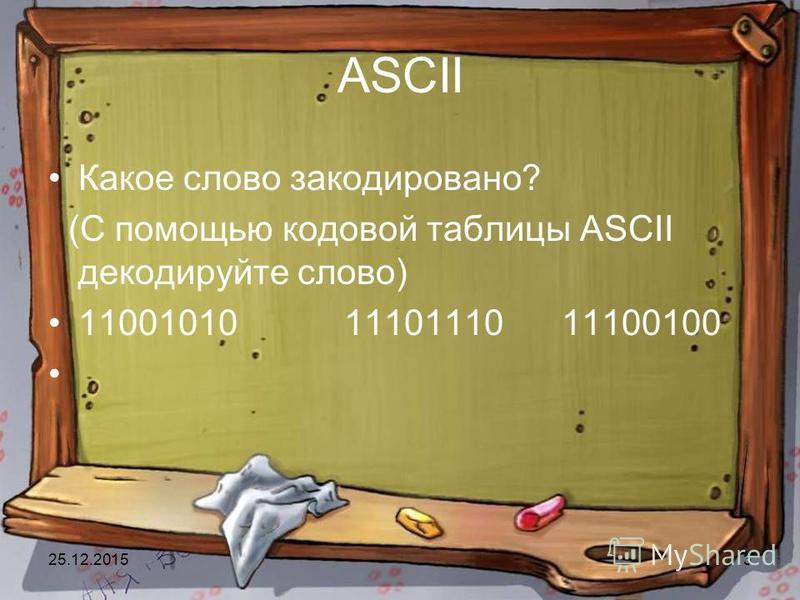 ASCII

• Какое слово закодировано?

(С помощью кодовой таблицы ASCII декодируйте слово)

• 11001010 11101110 11100100

•

25.12.2015

MyShared